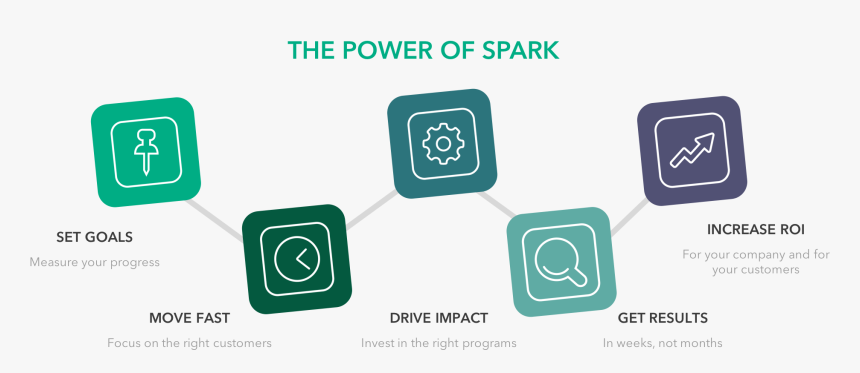 THE POWER OF SPARK

SET GOALS
Measure your progress

MOVE FAST
Focus on the right customers

DRIVE IMPACT
Invest in the right programs

GET RESULTS
In weeks, not months

INCREASE ROI
For your company and for your customers